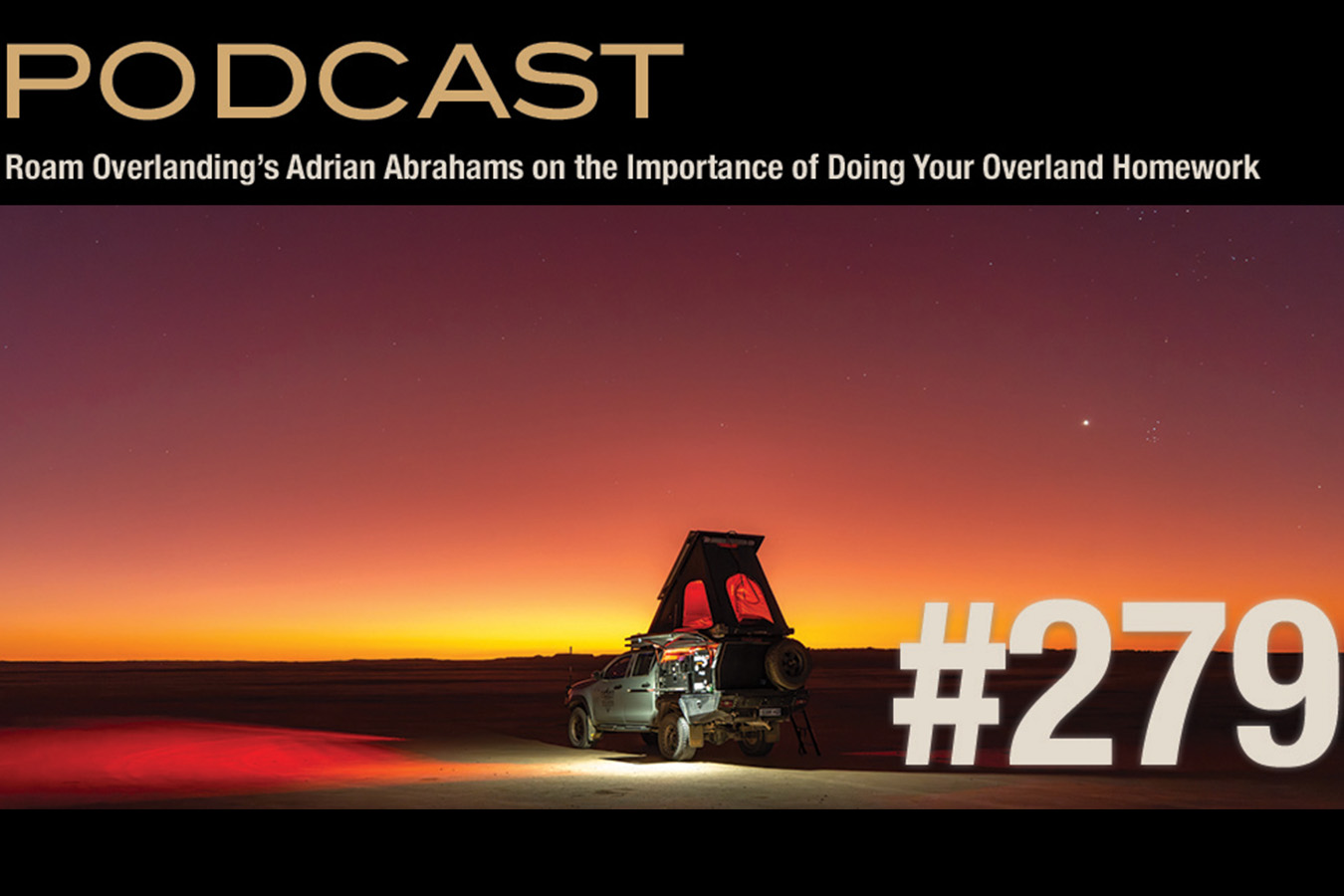 PODCAST

Roam Overlanding's Adrian Abrahams on the Importance of Doing Your Overland Homework

#279